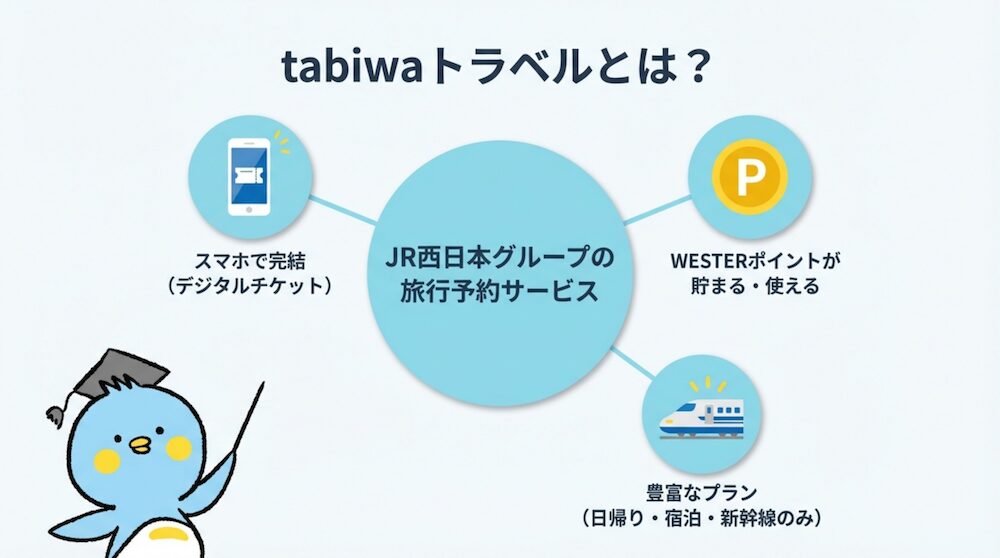 tabiwaトラベルとは？

スマホで完結
（デジタルチケット）

JR西日本グループの
旅行予約サービス

P

WESTERポイントが
貯まる・使える

豊富なプラン
（日帰り・宿泊・新幹線のみ）